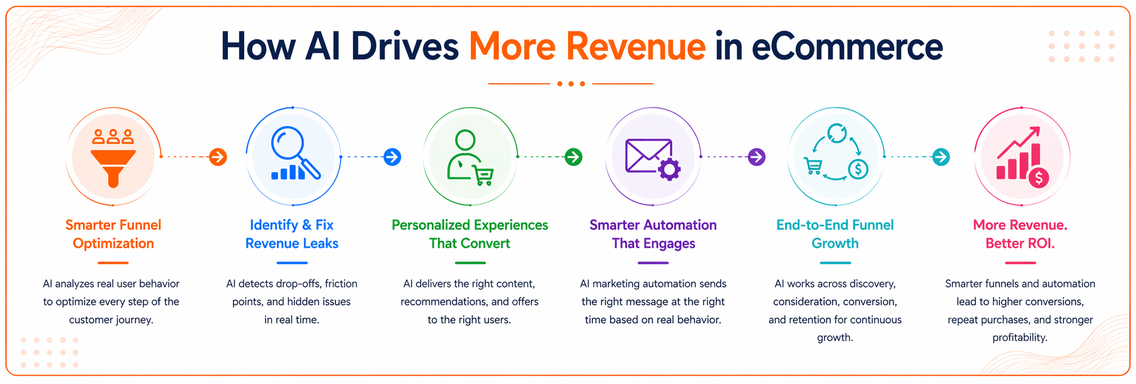 How AI Drives More Revenue in eCommerce

Smarter Funnel Optimization

AI analyzes real user behavior to optimize every step of the customer journey.

Identify & Fix Revenue Leaks

AI detects drop-offs, friction points, and hidden issues in real time.

Personalized Experiences That Convert

AI delivers the right content, recommendations, and offers to the right users.

Smarter Automation That Engages

AI marketing automation sends the right message at the right time based on real behavior.

End-to-End Funnel Growth

AI works across discovery, consideration, conversion, and retention for continuous growth.

More Revenue. Better ROI.

Smarter funnels and automation lead to higher conversions, repeat purchases, and stronger profitability.